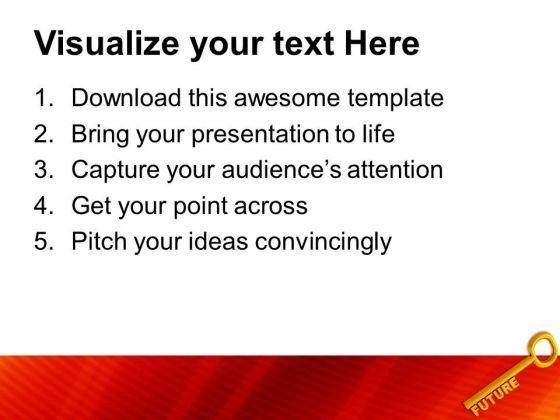 Visualize your text Here

1. Download this awesome template
2. Bring your presentation to life
3. Capture your audience's attention
4. Get your point across
5. Pitch your ideas convincingly

FUTURE